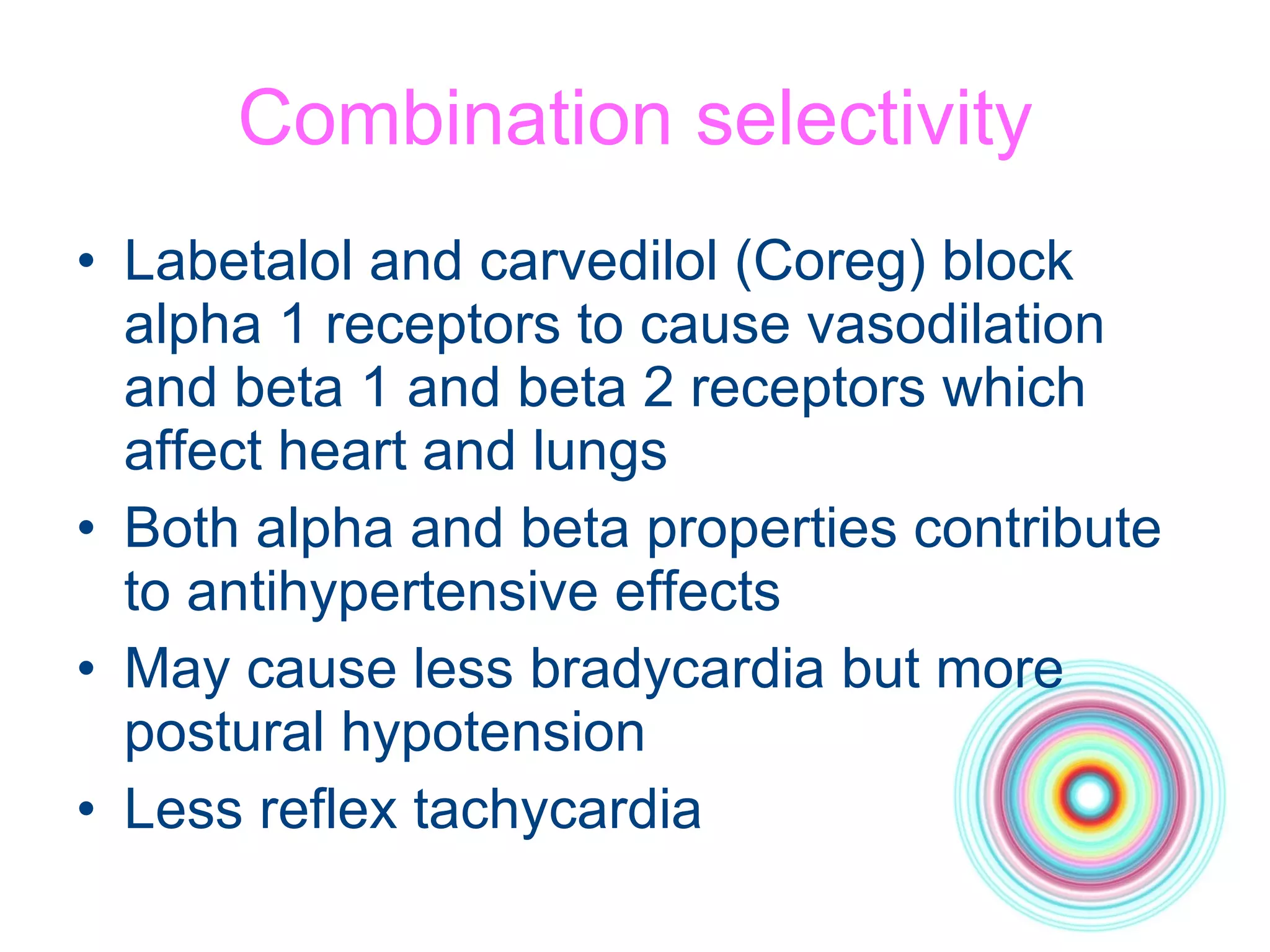 Combination selectivity

• Labetalol and carvedilol (Coreg) block alpha 1 receptors to cause vasodilation and beta 1 and beta 2 receptors which affect heart and lungs
• Both alpha and beta properties contribute to antihypertensive effects
• May cause less bradycardia but more postural hypotension
• Less reflex tachycardia